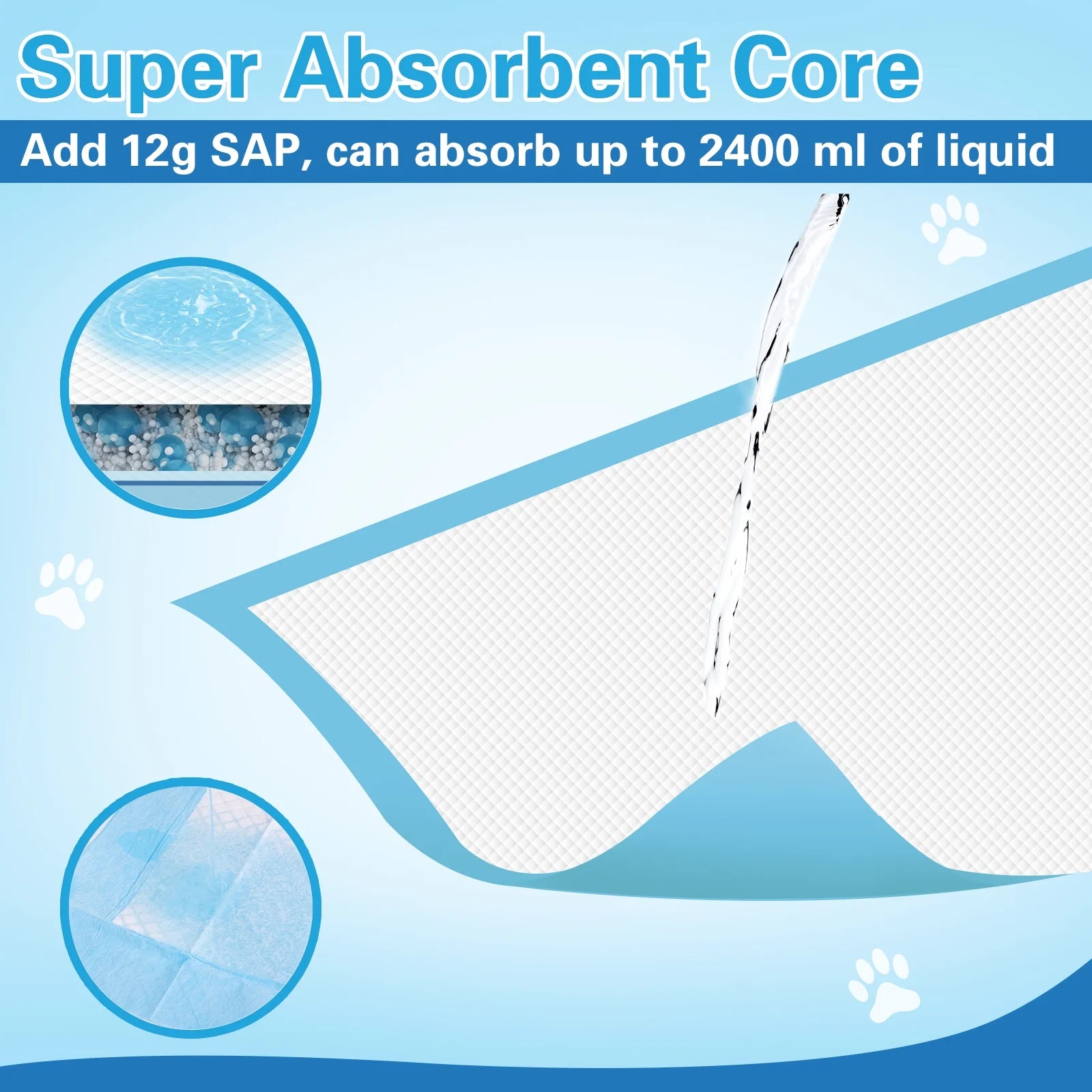 Super Absorbent Core

Add 12g SAP, can absorb up to 2400 ml of liquid